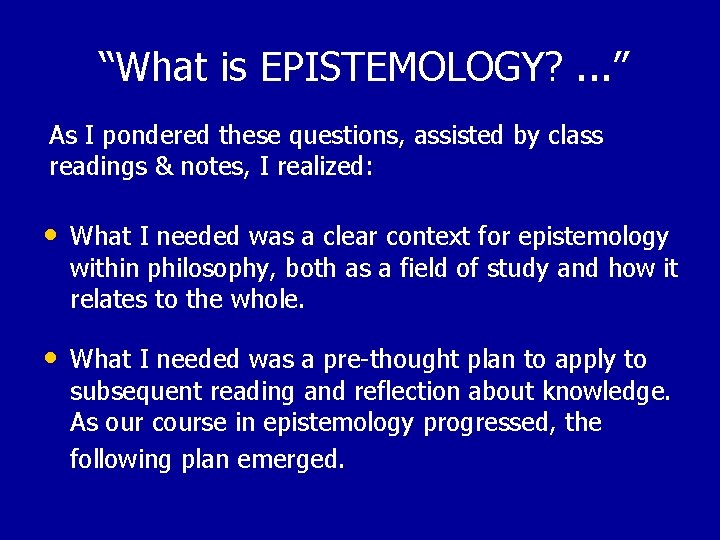 “What is EPISTEMOLOGY? ...”

As I pondered these questions, assisted by class readings & notes, I realized:

• What I needed was a clear context for epistemology within philosophy, both as a field of study and how it relates to the whole.

• What I needed was a pre-thought plan to apply to subsequent reading and reflection about knowledge. As our course in epistemology progressed, the following plan emerged.